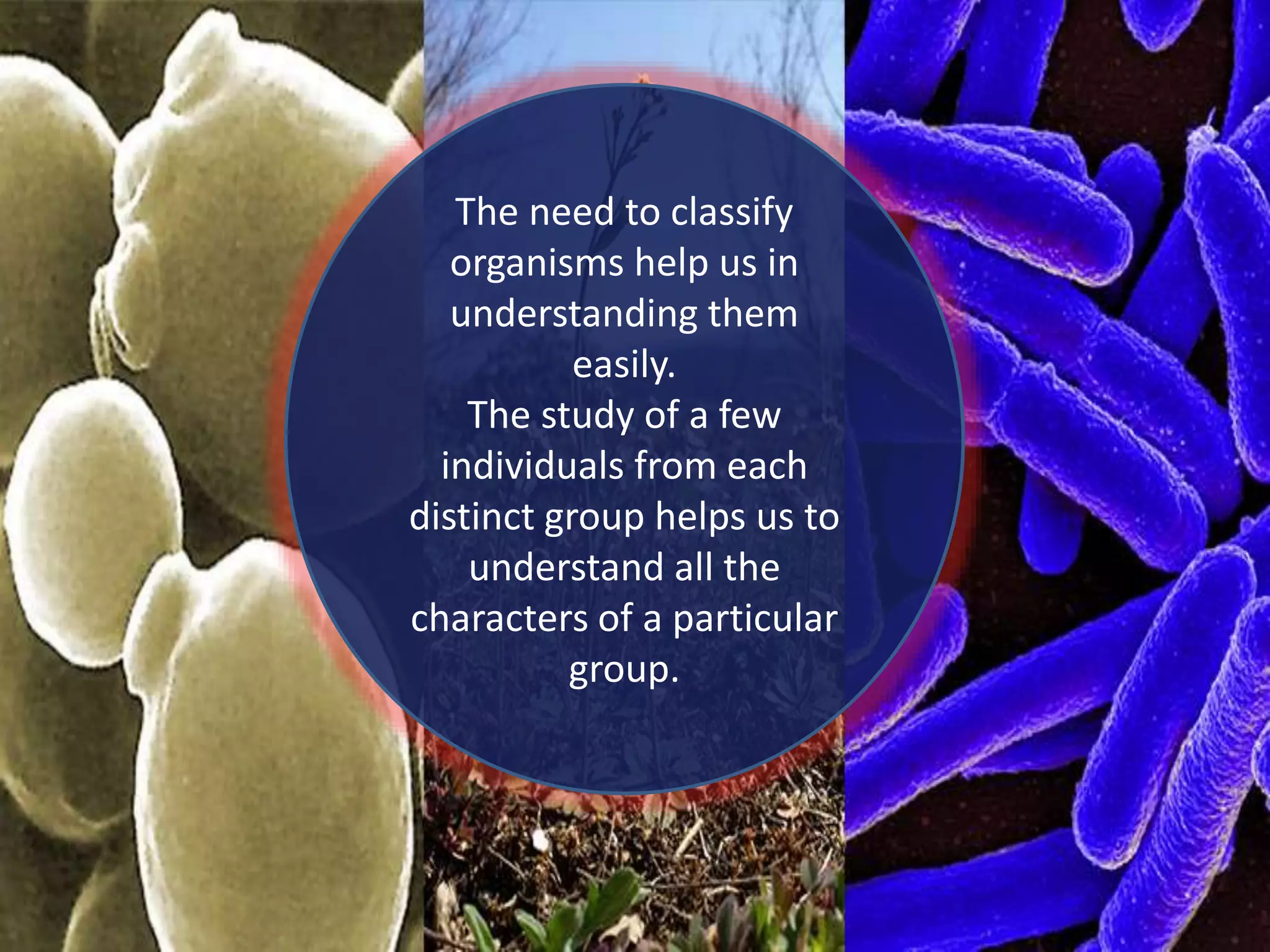 The need to classify organisms help us in understanding them easily.
The study of a few individuals from each distinct group helps us to understand all the characters of a particular group.